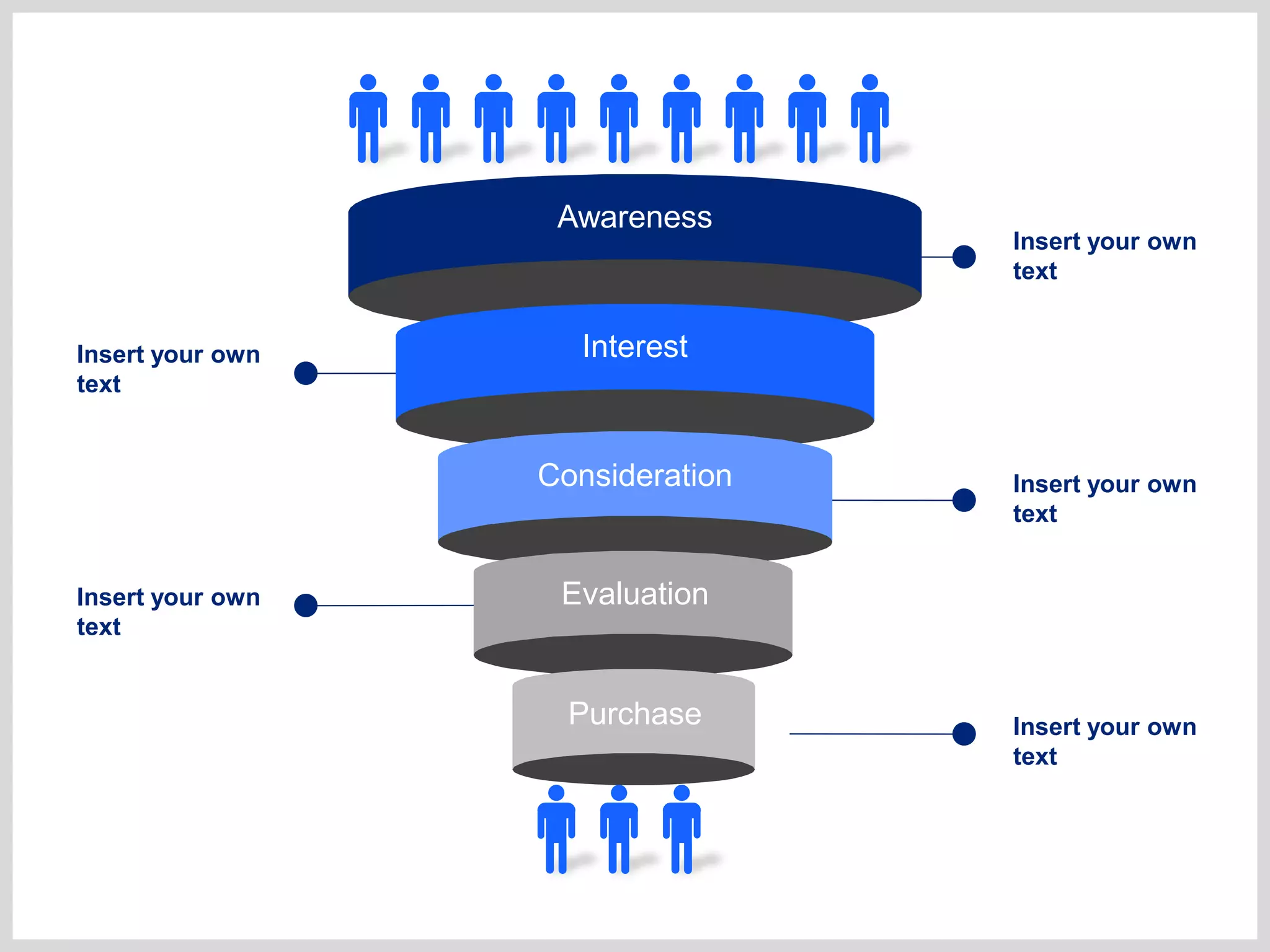 Awareness

Insert your own text

Interest

Insert your own text

Consideration

Insert your own text

Evaluation

Insert your own text

Purchase

Insert your own text